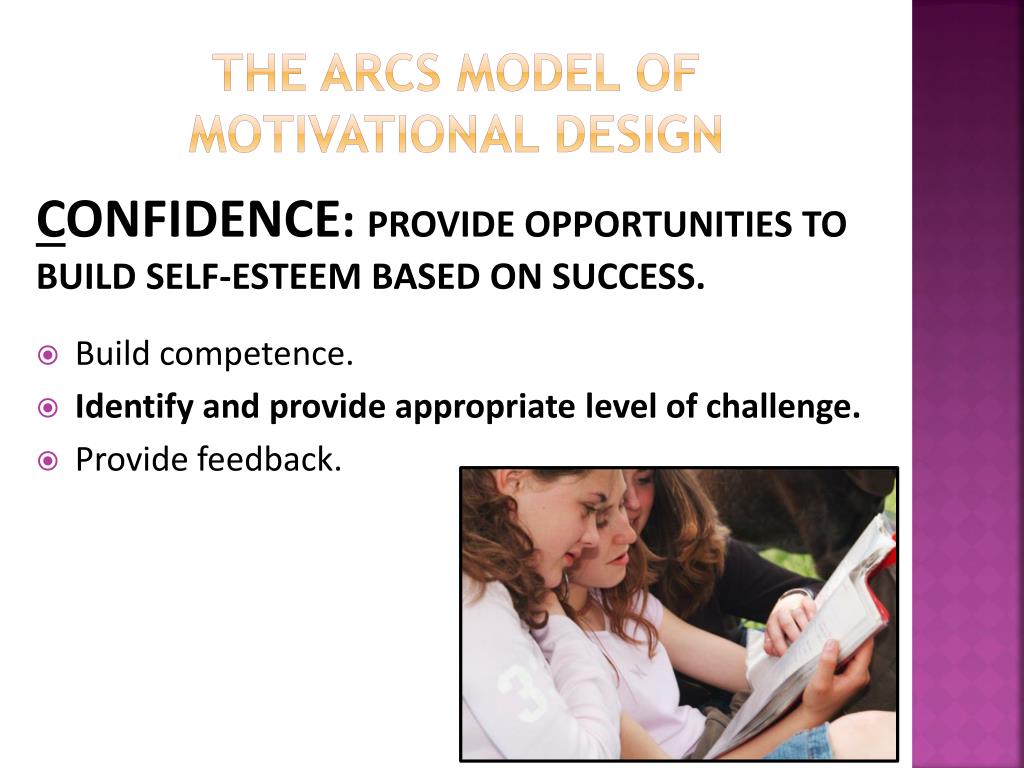 THE ARCS MODEL OF MOTIVATIONAL DESIGN

CONFIDENCE: PROVIDE OPPORTUNITIES TO BUILD SELF-ESTEEM BASED ON SUCCESS.

Build competence.

Identify and provide appropriate level of challenge.

Provide feedback.